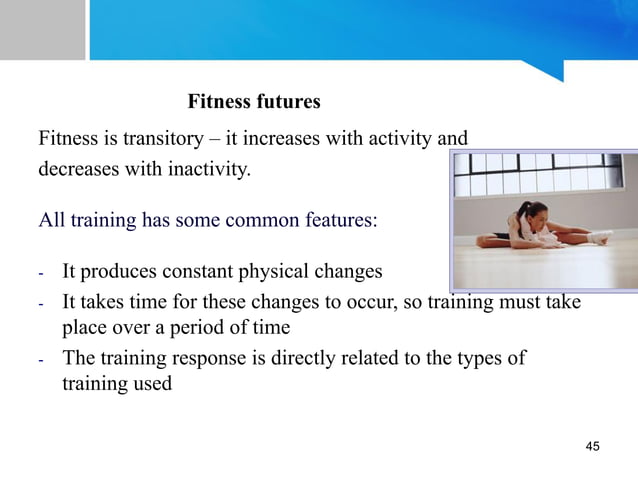 Fitness futures

Fitness is transitory – it increases with activity and decreases with inactivity.

All training has some common features:

- It produces constant physical changes
- It takes time for these changes to occur, so training must take place over a period of time
- The training response is directly related to the types of training used

45